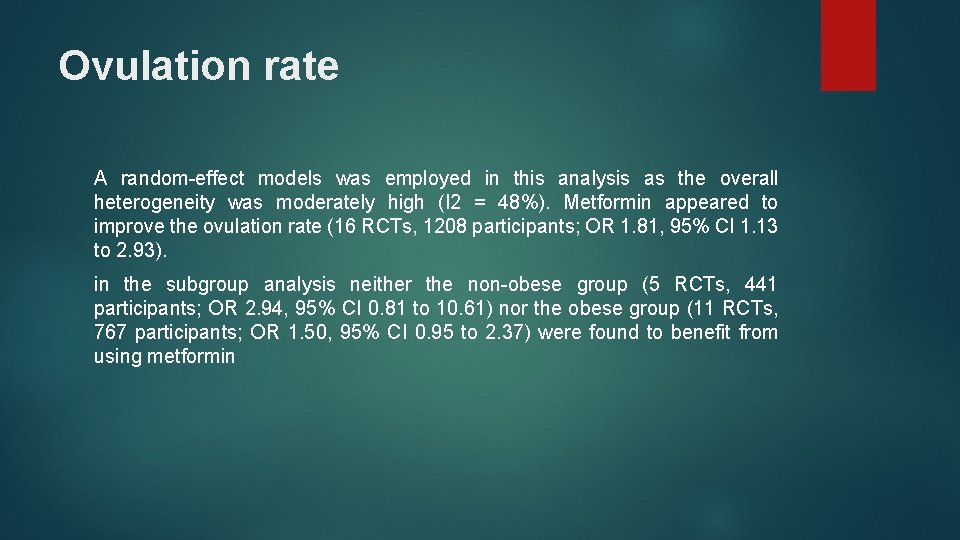 Ovulation rate

A random-effect models was employed in this analysis as the overall heterogeneity was moderately high (I2 = 48%). Metformin appeared to improve the ovulation rate (16 RCTs, 1208 participants; OR 1.81, 95% CI 1.13 to 2.93).

in the subgroup analysis neither the non-obese group (5 RCTs, 441 participants; OR 2.94, 95% CI 0.81 to 10.61) nor the obese group (11 RCTs, 767 participants; OR 1.50, 95% CI 0.95 to 2.37) were found to benefit from using metformin